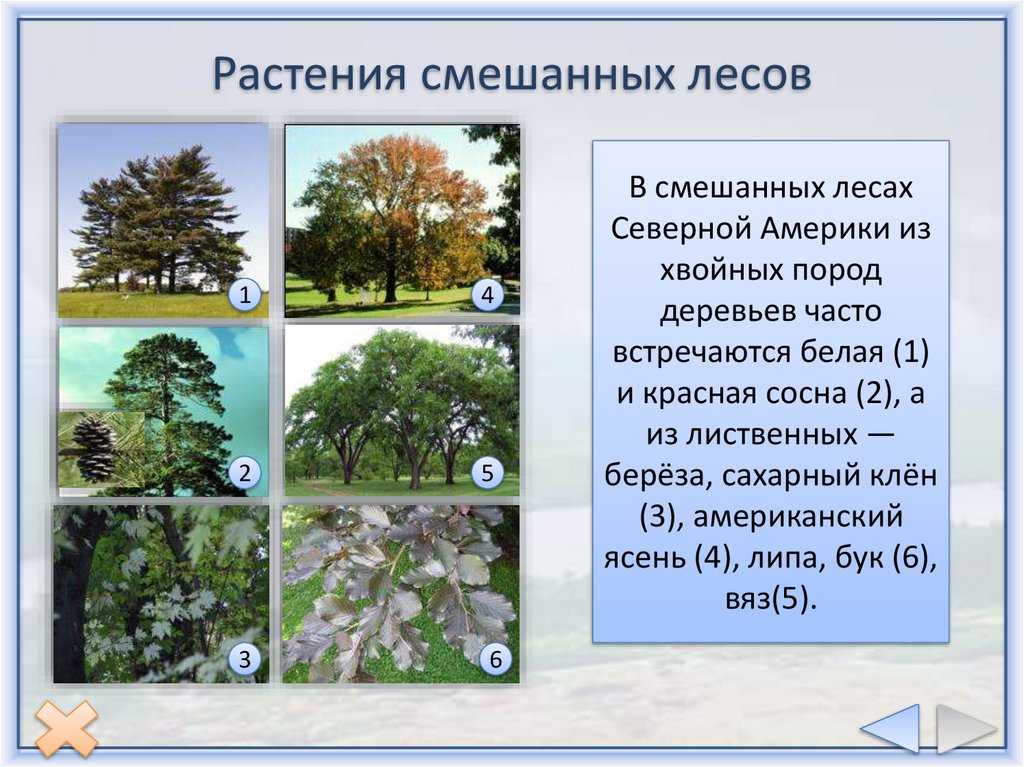 Растения смешанных лесов

1

4

2

5

3

6

В смешанных лесах Северной Америки из хвойных пород деревьев часто встречаются белая (1) и красная сосна (2), а из лиственных — берёза, сахарный клён (3), американский ясень (4), липа, бук (6), вяз(5).